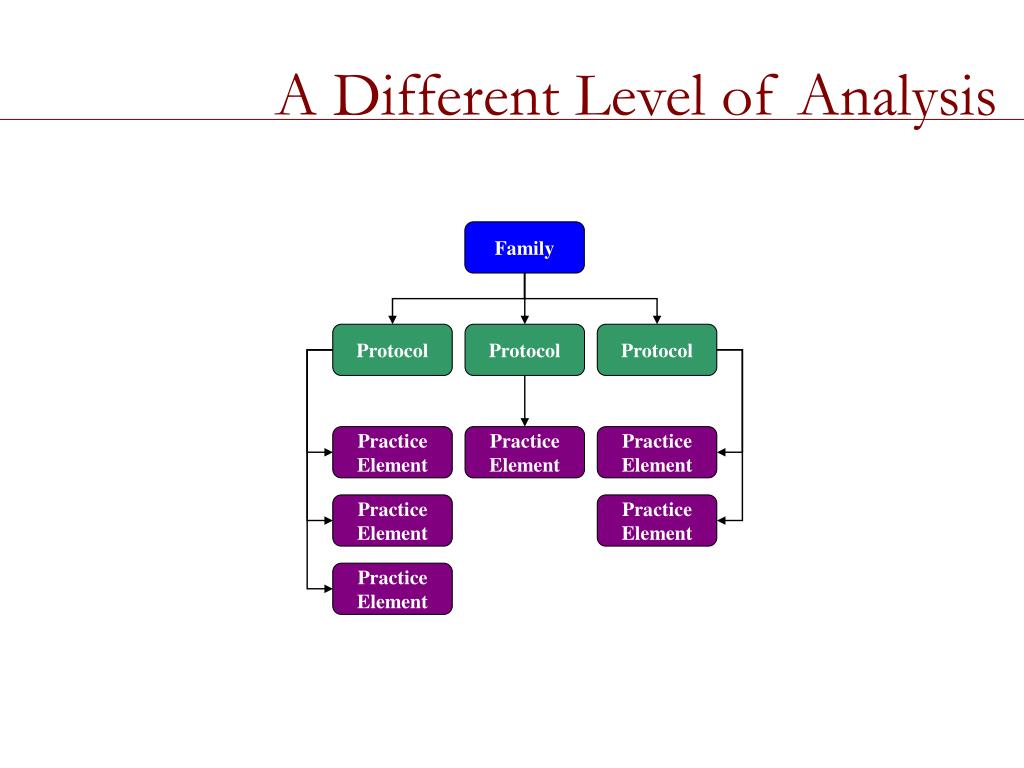 A Different Level of Analysis

Family

Protocol

Protocol

Protocol

Practice Element

Practice Element

Practice Element

Practice Element

Practice Element

Practice Element